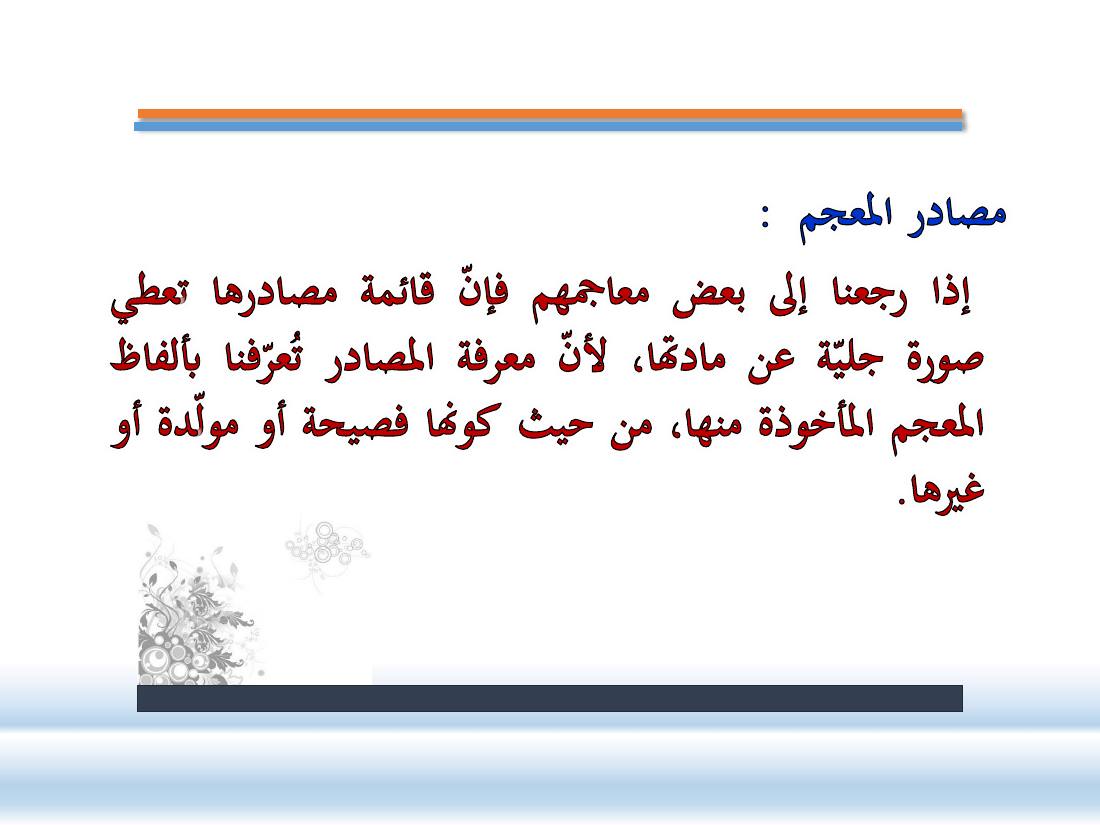 مصادر المعجم :

إذا رجعنا إلى بعض معاجمهم فإنّ قائمة مصادرها تعطي صورة جليّة عن مادتها، لأنّ معرفة المصادر تُعرّفنا بألفاظ المعجم المأخوذة منها، من حيث كونها فصيحة أو مولّدة أو غيرها.